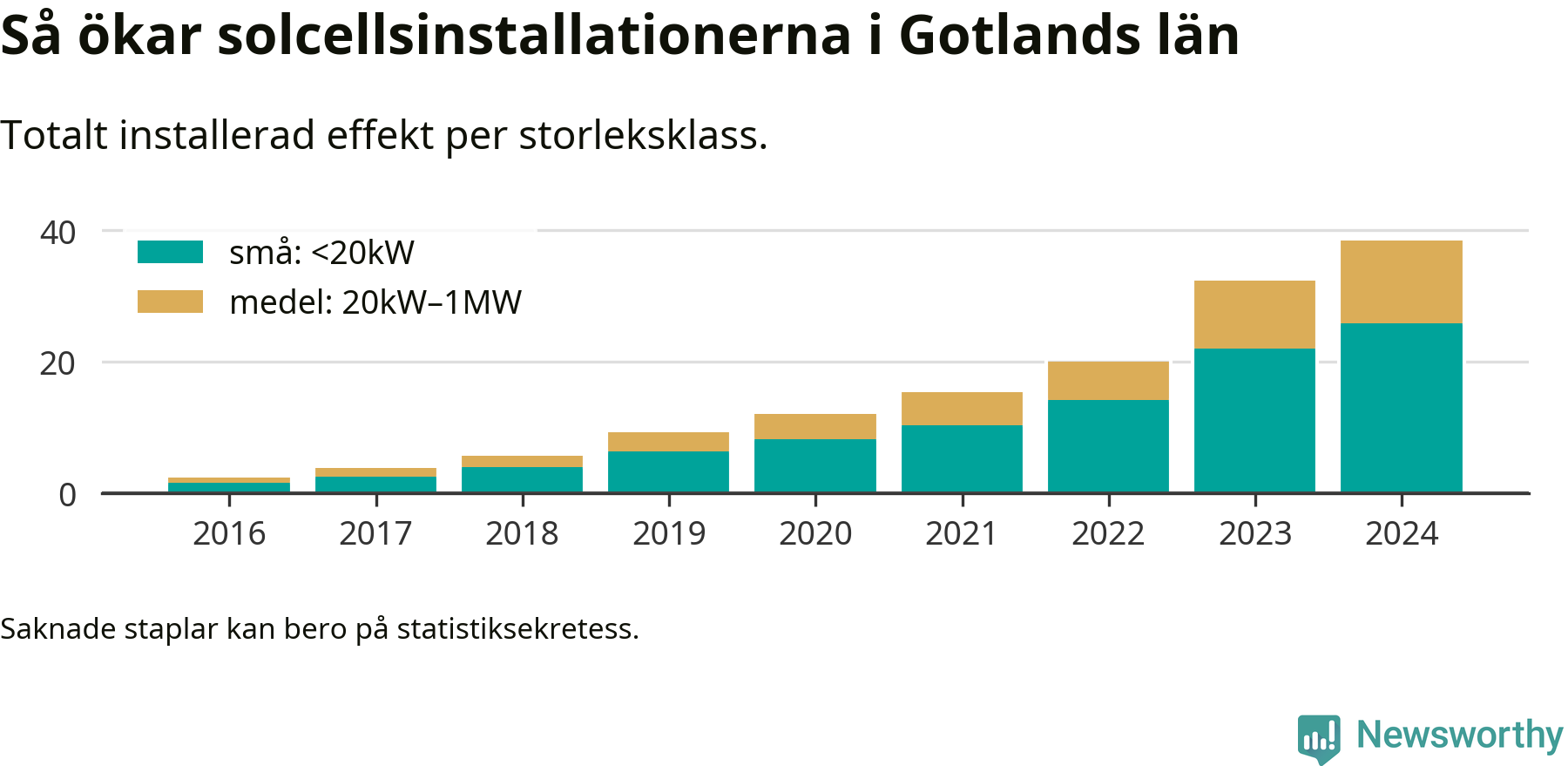 Så ökar solcellsinstallationerna i Gotlands län

Totalt installerad effekt per storleksklass.

40
20
0

små: <20kW
medel: 20kW–1MW

2016
2017
2018
2019
2020
2021
2022
2023
2024

Saknade staplar kan bero på statistiksekretess.

Newsworthy